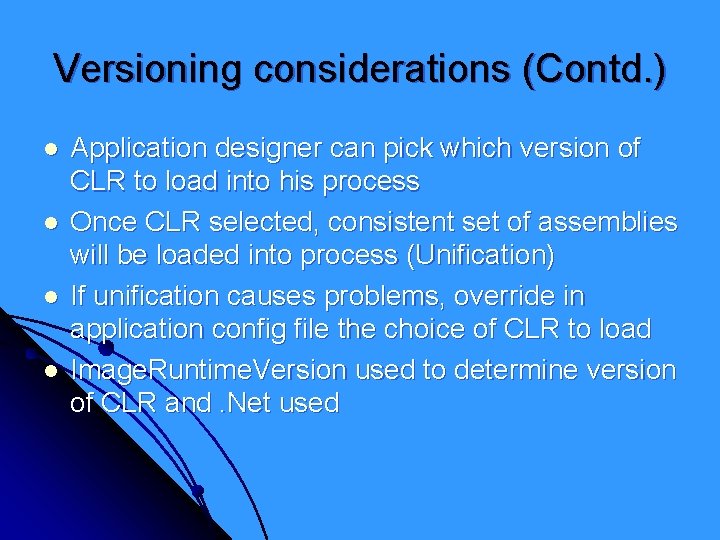 Versioning considerations (Contd.)

- Application designer can pick which version of CLR to load into his process
- Once CLR selected, consistent set of assemblies will be loaded into process (Unification)
- If unification causes problems, override in application config file the choice of CLR to load
- ImageRuntimeVersion used to determine version of CLR and .Net used